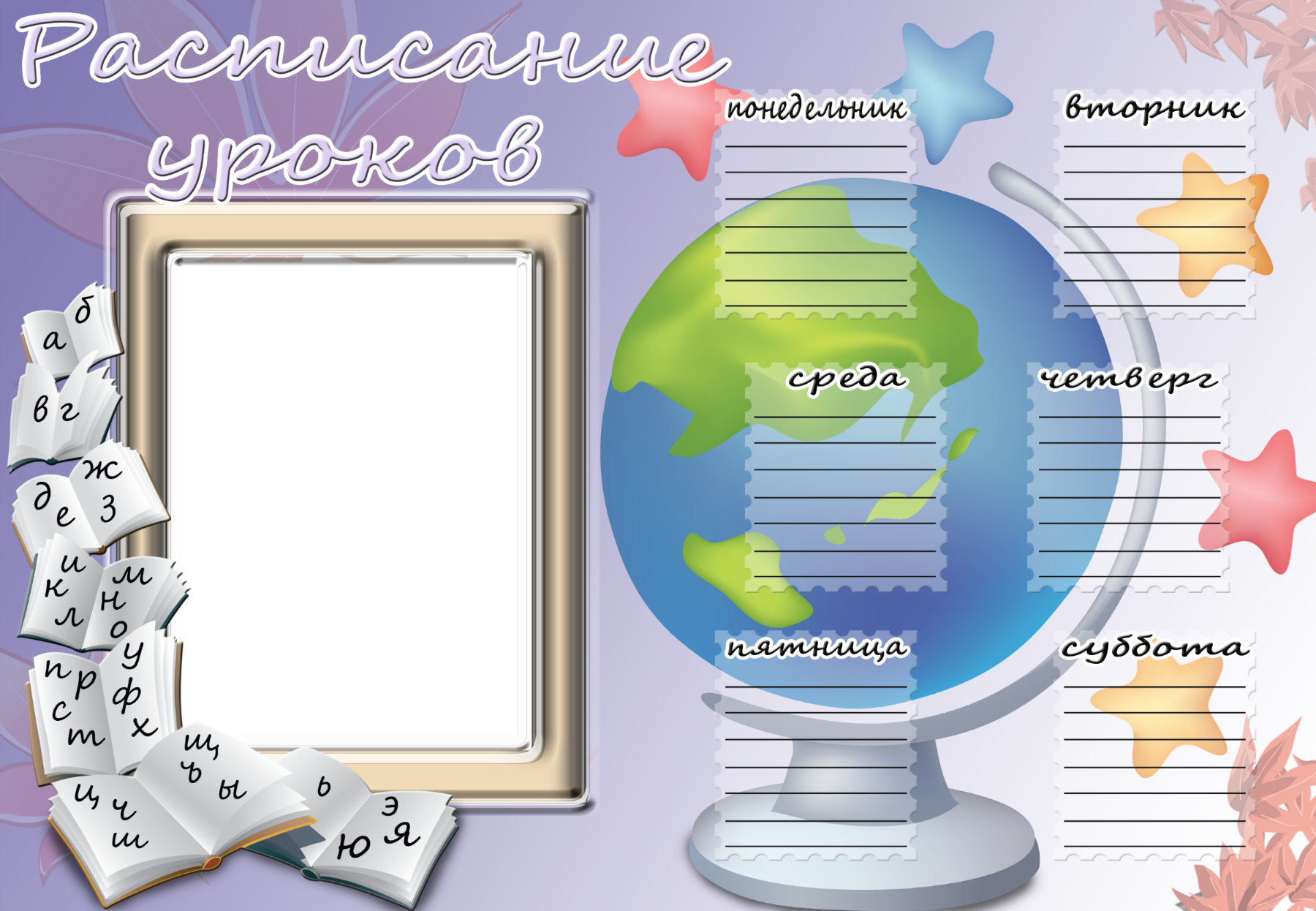 Расписание уроков

понедельник

вторник

среда

четверг

пятница

суббота

а б
в г
д е ж з
и к л м н о
п р с т у ф х
ц ч ш щ ъ ы
ь э ю я